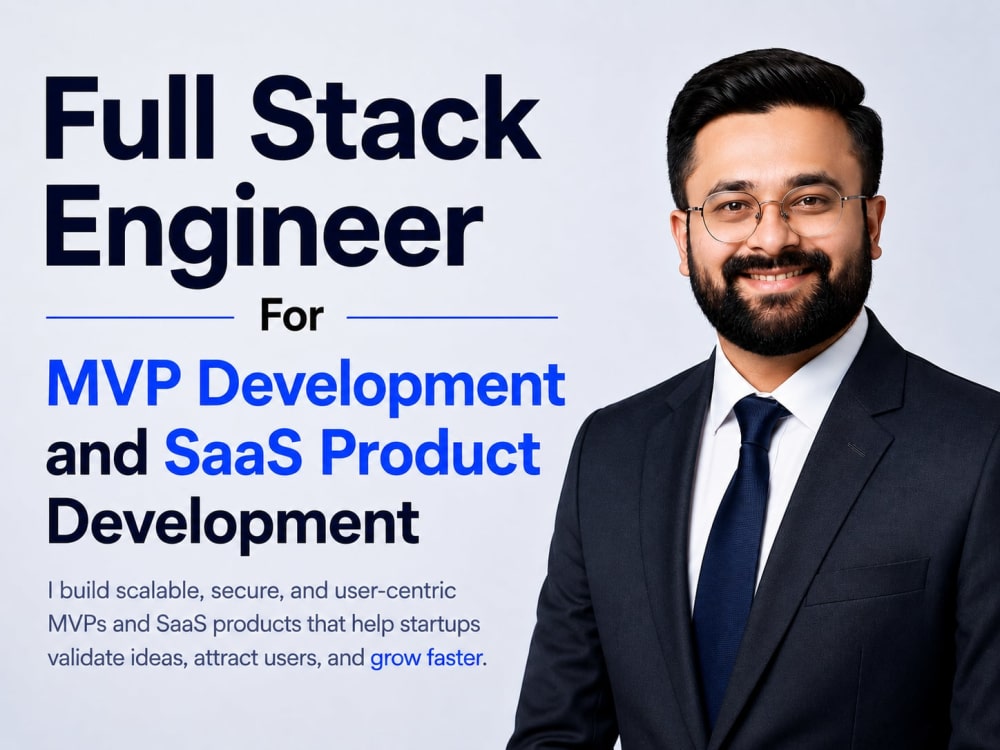 Full Stack Engineer

For

MVP Development and SaaS Product Development

I build scalable, secure, and user-centric MVPs and SaaS products that help startups validate ideas, attract users, and grow faster.